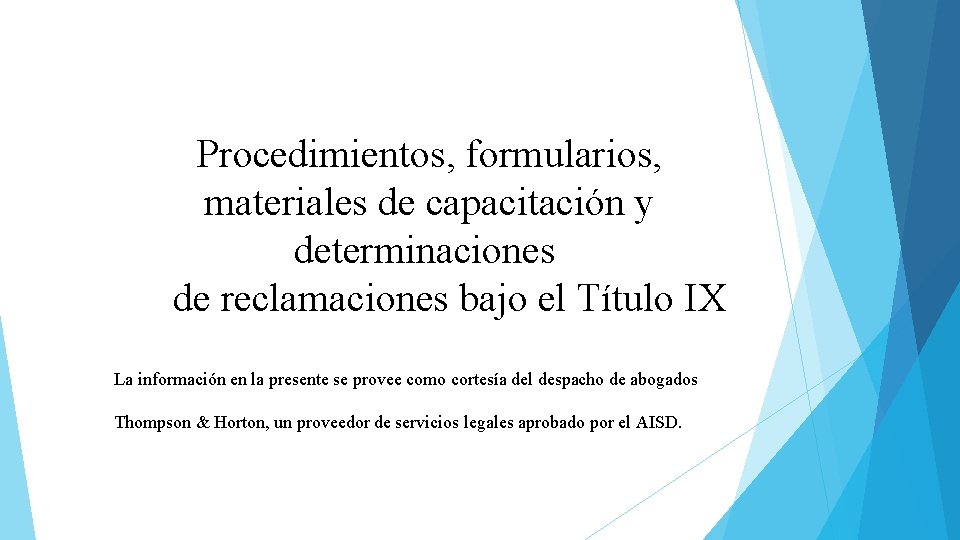 Procedimientos, formularios, materiales de capacitación y determinaciones de reclamaciones bajo el Título IX

La información en la presente se provee como cortesía del despacho de abogados

Thompson & Horton, un proveedor de servicios legales aprobado por el AISD.